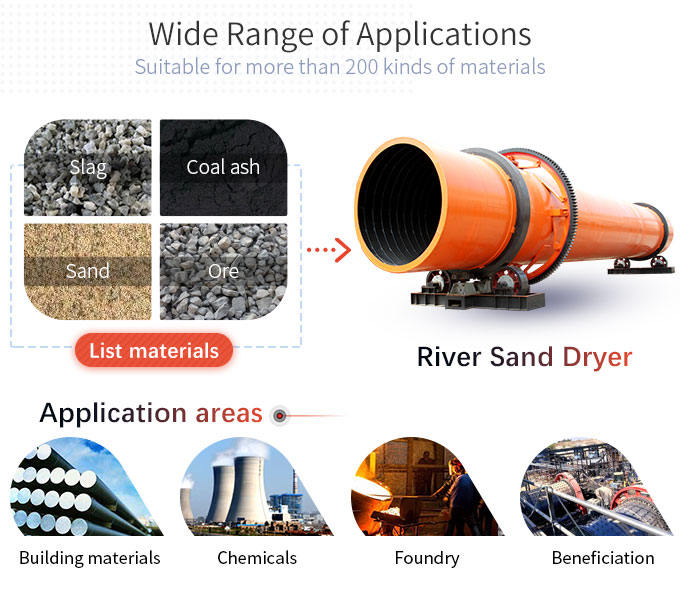 Wide Range of Applications
Suitable for more than 200 kinds of materials

Slag
Coal ash
Sand
Ore

List materials

River Sand Dryer

Application areas

Building materials
Chemicals
Foundry
Beneficiation